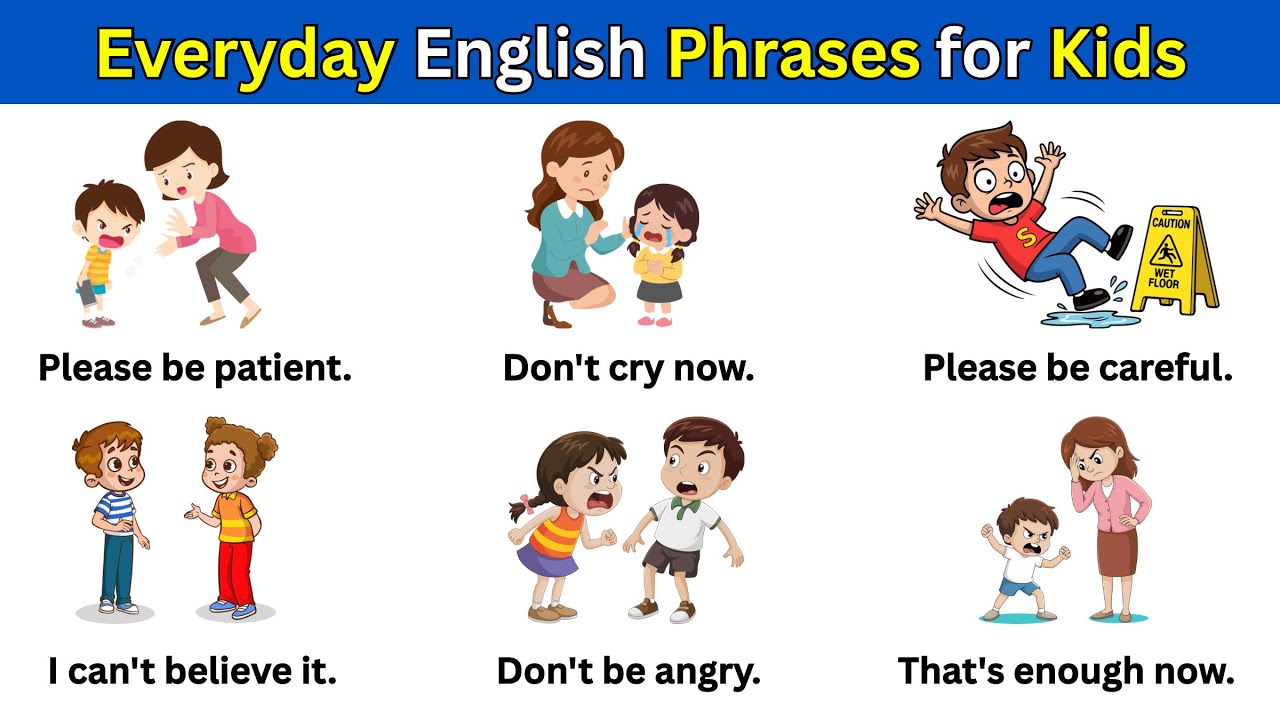 Everyday English Phrases for Kids

Please be patient.

Don't cry now.

CAUTION
WET FLOOR

Please be careful.

I can't believe it.

Don't be angry.

That's enough now.